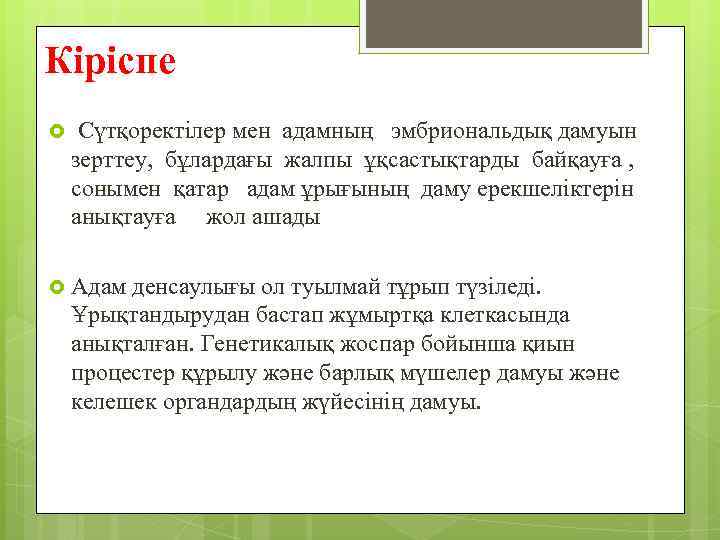 Кіріспе

Сүтқоректілер мен адамның эмбриональдық дамуын зерттеу, бұлардағы жалпы ұқсастықтарды байқауға , сонымен қатар адам ұрығының даму ерекшеліктерін анықтауға жол ашады

Адам денсаулығы ол туылмай тұрып түзіледі. Ұрықтандырудан бастап жұмыртқа клеткасында анықталған. Генетикалық жоспар бойынша қиын процестер құрылу және барлық мүшелер дамуы және келешек органдардың жүйесінің дамуы.